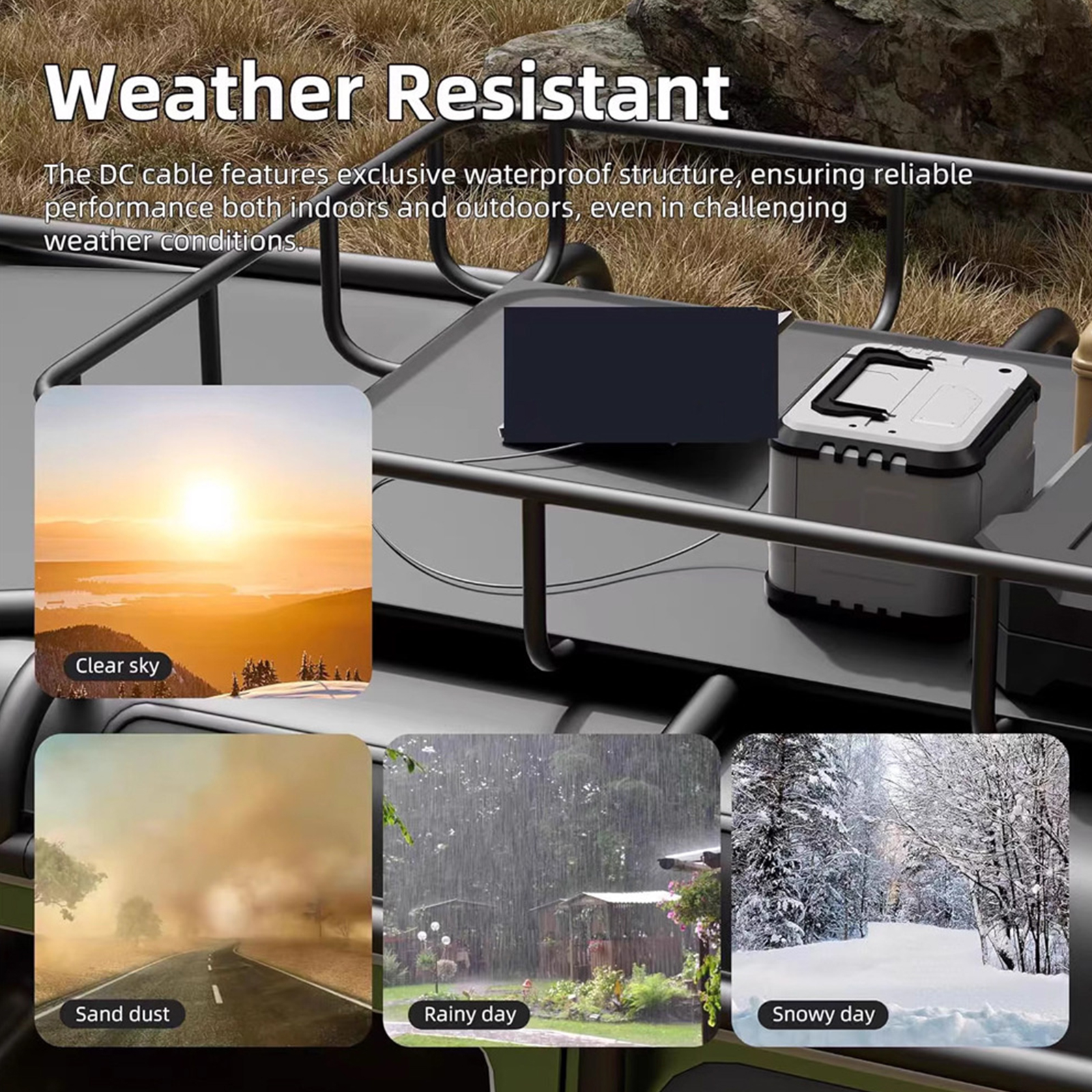 Weather Resistant

The DC cable features exclusive waterproof structure, ensuring reliable performance both indoors and outdoors, even in challenging weather conditions.

Clear sky

Sand dust

Rainy day

Snowy day